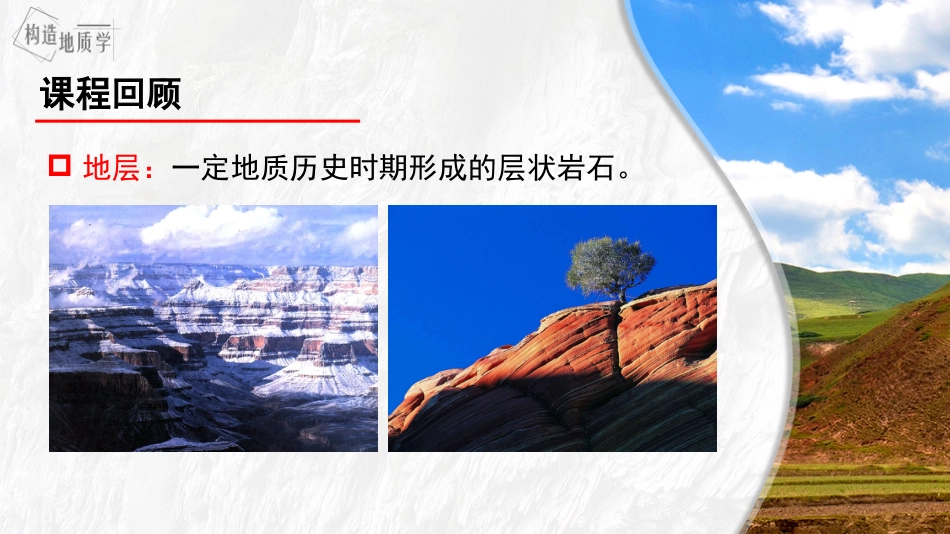 构造地质学

课程回顾

地层：一定地质历史时期形成的层状岩石。